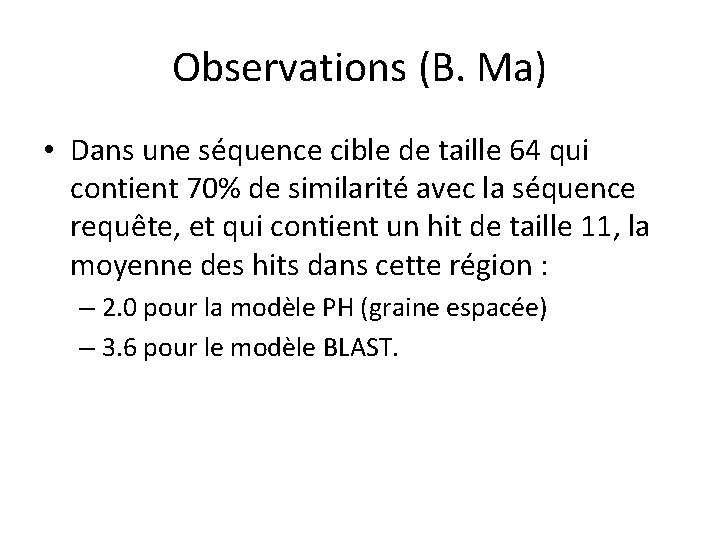 Observations (B. Ma)

• Dans une séquence cible de taille 64 qui contient 70% de similarité avec la séquence requête, et qui contient un hit de taille 11, la moyenne des hits dans cette région :
– 2.0 pour la modèle PH (graine espacée)
– 3.6 pour le modèle BLAST.